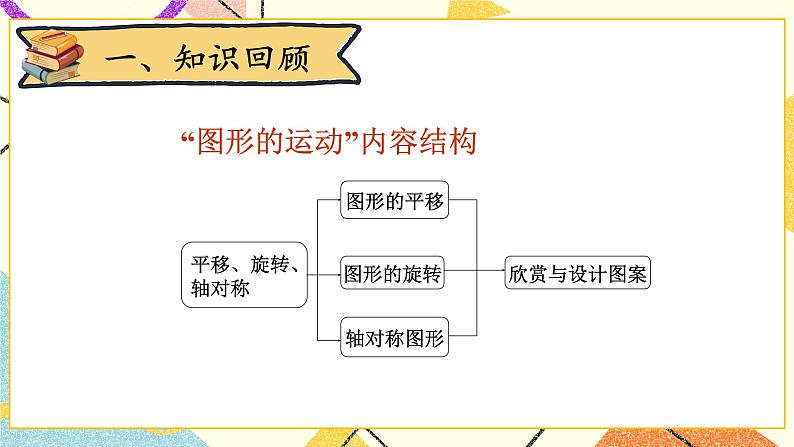 一、知识回顾

“图形的运动”内容结构

平移、旋转、轴对称

图形的平移

图形的旋转

轴对称图形

欣赏与设计图案